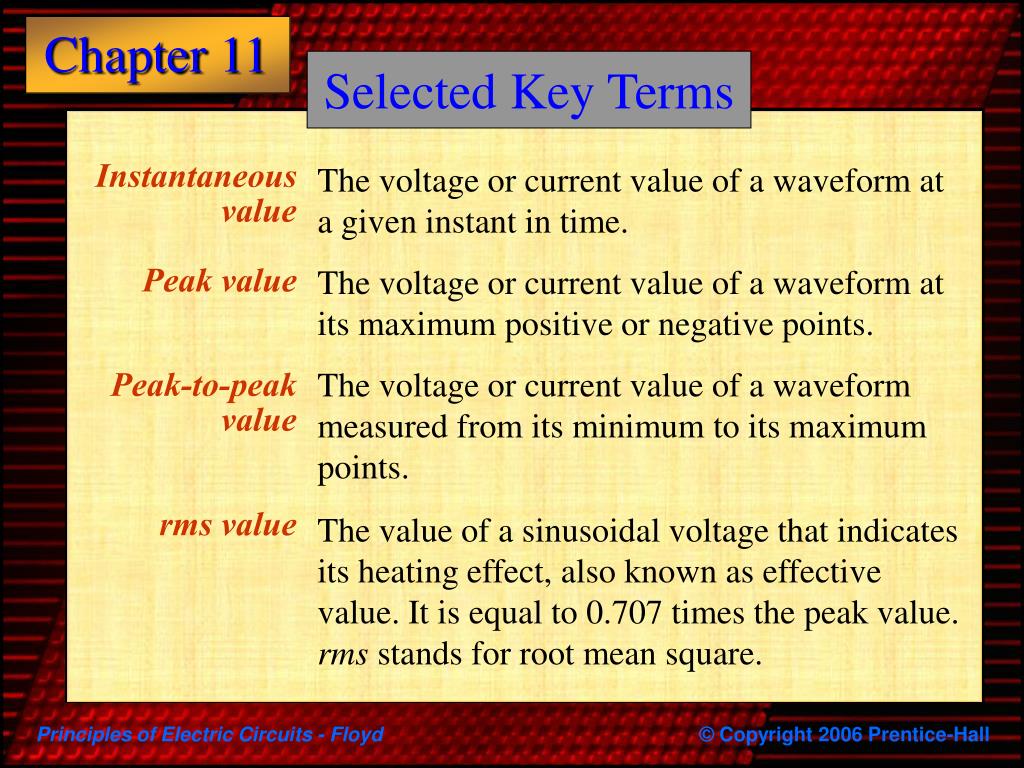 Chapter 11

Selected Key Terms

Instantaneous value
The voltage or current value of a waveform at a given instant in time.

Peak value
The voltage or current value of a waveform at its maximum positive or negative points.

Peak-to-peak value
The voltage or current value of a waveform measured from its minimum to its maximum points.

rms value
The value of a sinusoidal voltage that indicates its heating effect, also known as effective value. It is equal to 0.707 times the peak value. rms stands for root mean square.

Principles of Electric Circuits - Floyd

© Copyright 2006 Prentice-Hall